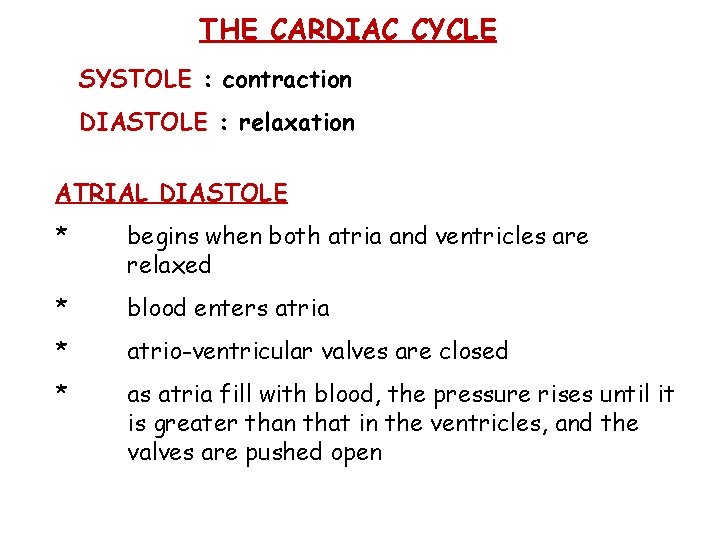 THE CARDIAC CYCLE

SYSTOLE : contraction

DIASTOLE : relaxation

ATRIAL DIASTOLE

* begins when both atria and ventricles are relaxed

* blood enters atria

* atrio-ventricular valves are closed

* as atria fill with blood, the pressure rises until it is greater than that in the ventricles, and the valves are pushed open